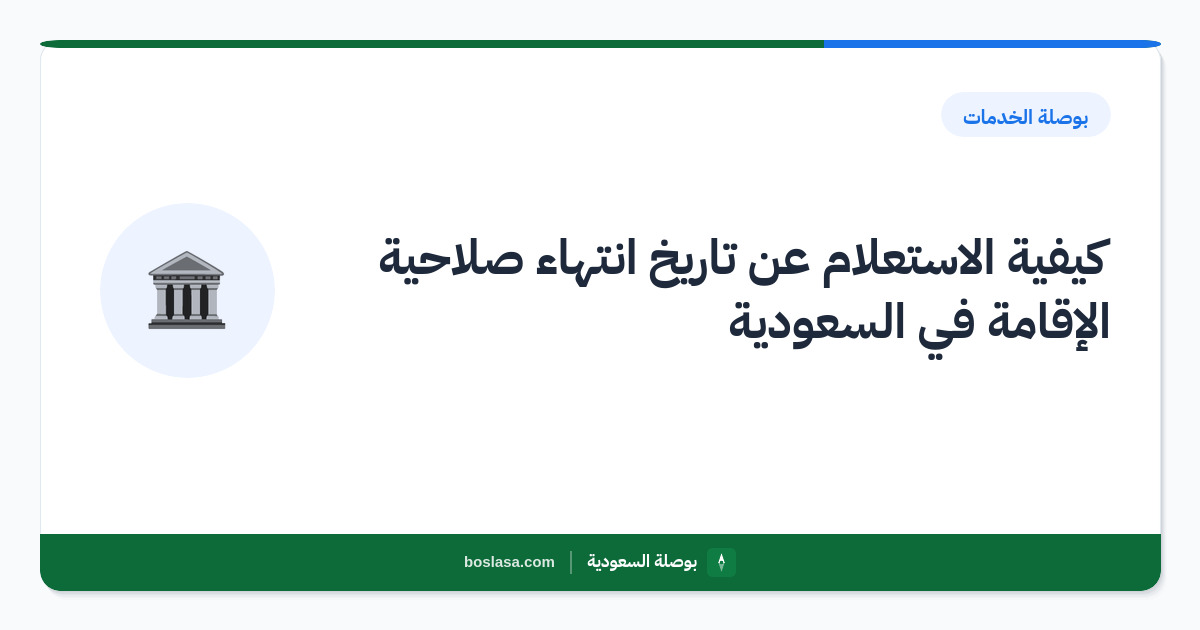 بوصلة الخدمات

كيفية الاستعلام عن تاريخ انتهاء صلاحية الإقامة في السعودية

بوصلة السعودية | boslasa.com